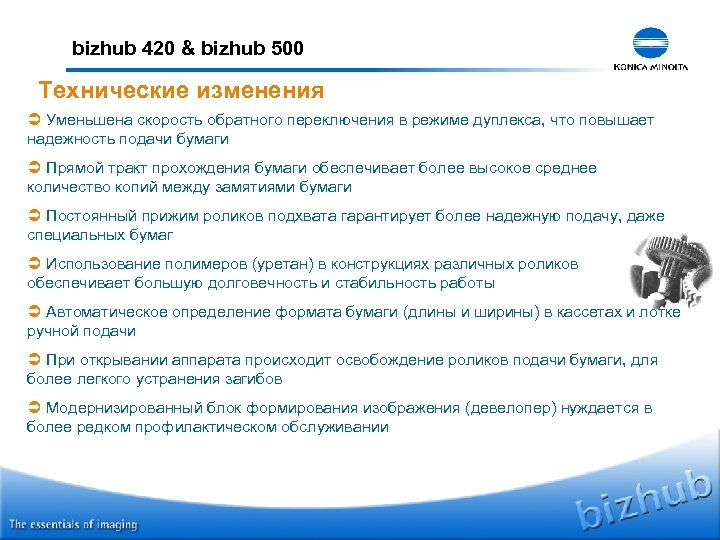 bizhub 420 & bizhub 500

KONICA MINOLTA

Технические изменения

➲ Уменьшена скорость обратного переключения в режиме дуплекса, что повышает надежность подачи бумаги

➲ Прямой тракт прохождения бумаги обеспечивает более высокое среднее количество копий между замятиями бумаги

➲ Постоянный прижим роликов подхвата гарантирует более надежную подачу, даже специальных бумаг

➲ Использование полимеров (уретан) в конструкциях различных роликов обеспечивает большую долговечность и стабильность работы

➲ Автоматическое определение формата бумаги (длины и ширины) в кассетах и лотке ручной подачи

➲ При открывании аппарата происходит освобождение роликов подачи бумаги, для более легкого устранения загибов

➲ Модернизированный блок формирования изображения (девелопер) нуждается в более редком профилактическом обслуживании

The essentials of imaging

bizhub